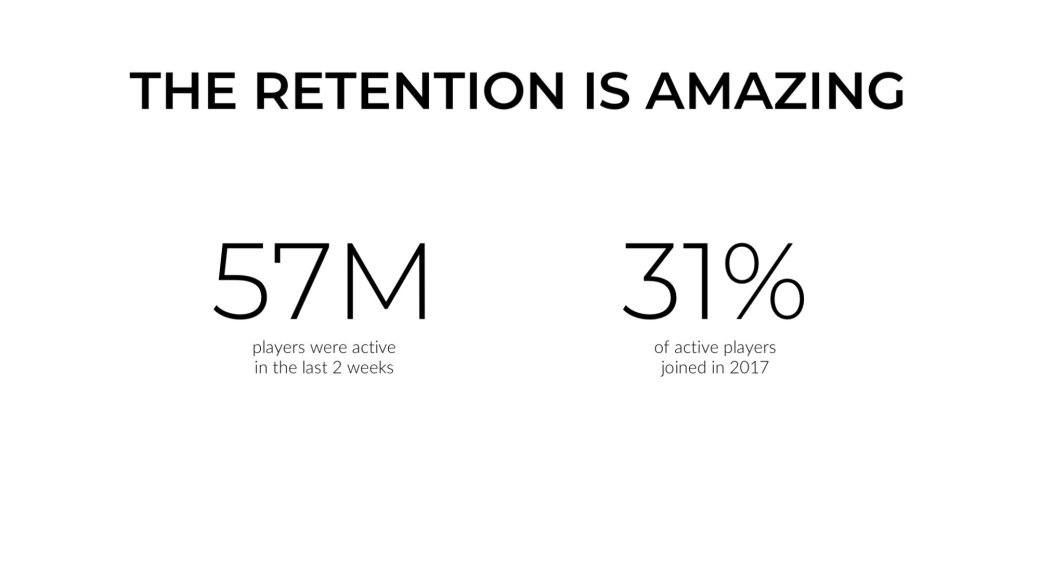 THE RETENTION IS AMAZING

57M
players were active in the last 2 weeks

31%
of active players joined in 2017